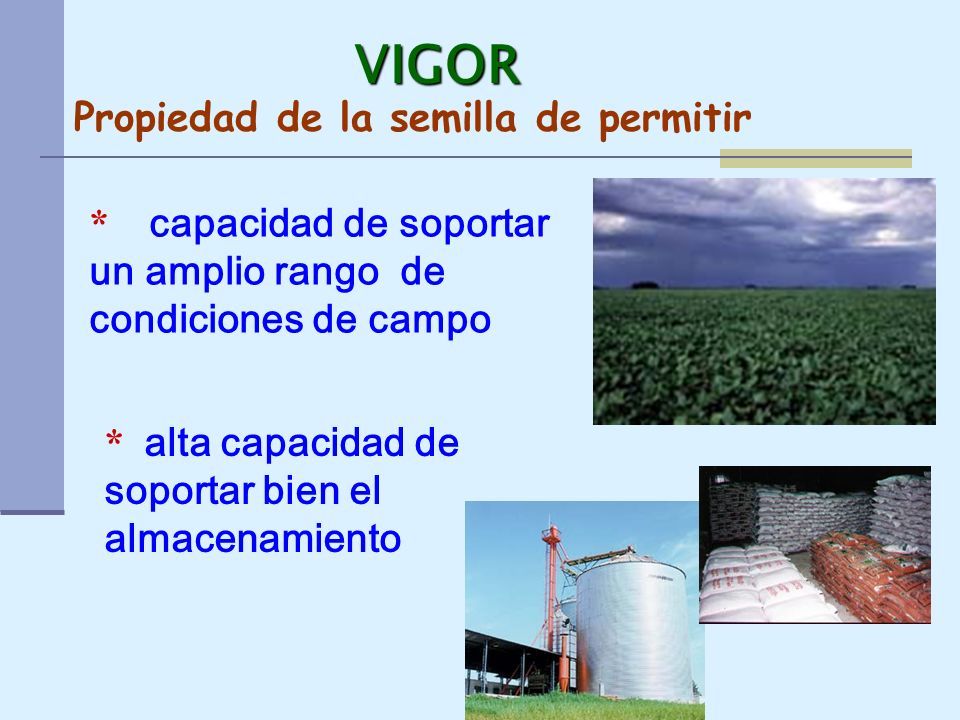 VIGOR
Propiedad de la semilla de permitir

* capacidad de soportar un amplio rango de condiciones de campo

* alta capacidad de soportar bien el almacenamiento